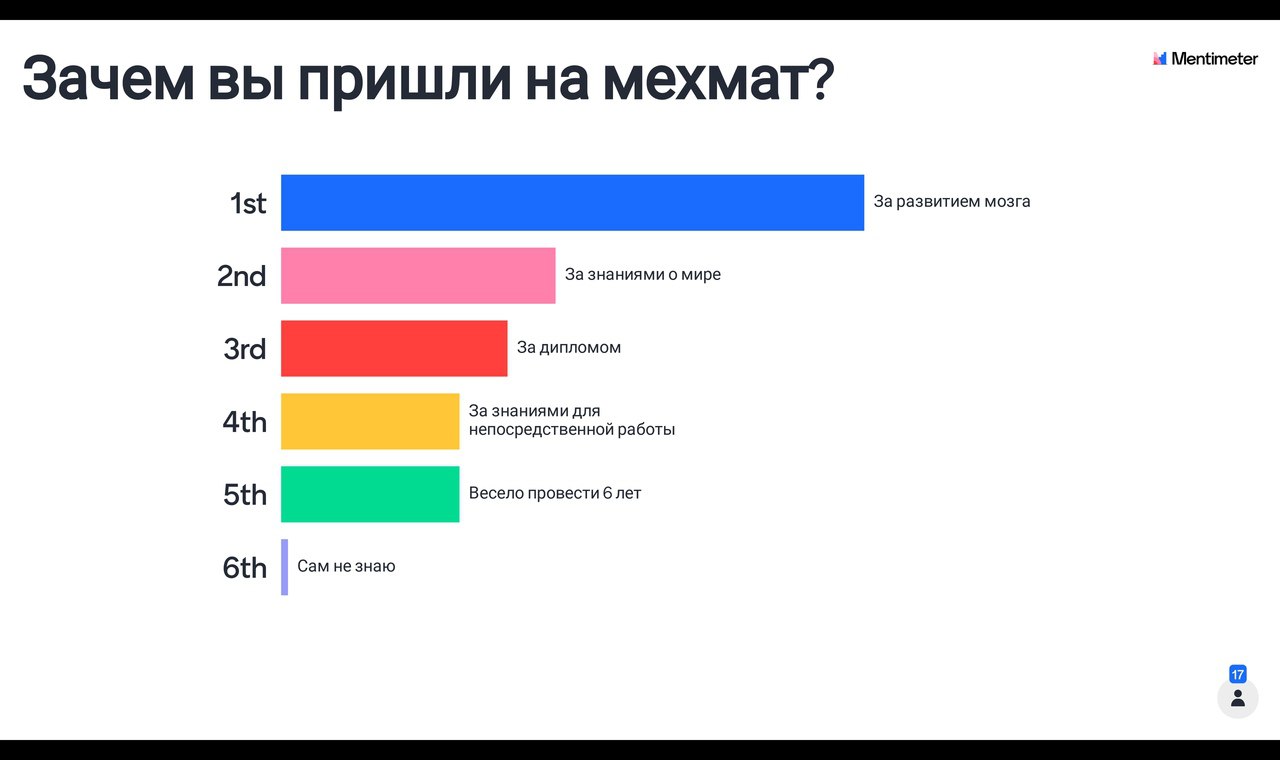 Зачем вы пришли на мехмат?

Mentimeter

1st За развитием мозга

2nd За знаниями о мире

3rd За дипломом

4th За знаниями для непосредственной работы

5th Весело провести 6 лет

6th Сам не знаю

17